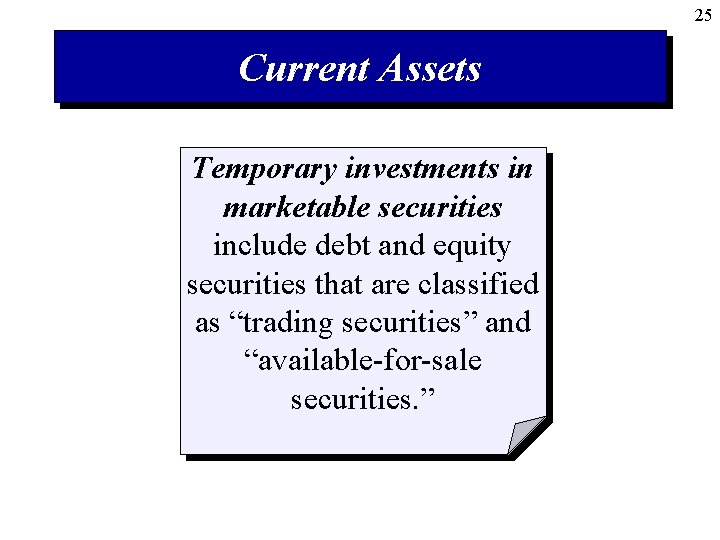 25

Current Assets

Temporary investments in marketable securities include debt and equity securities that are classified as “trading securities” and “available-for-sale securities.”